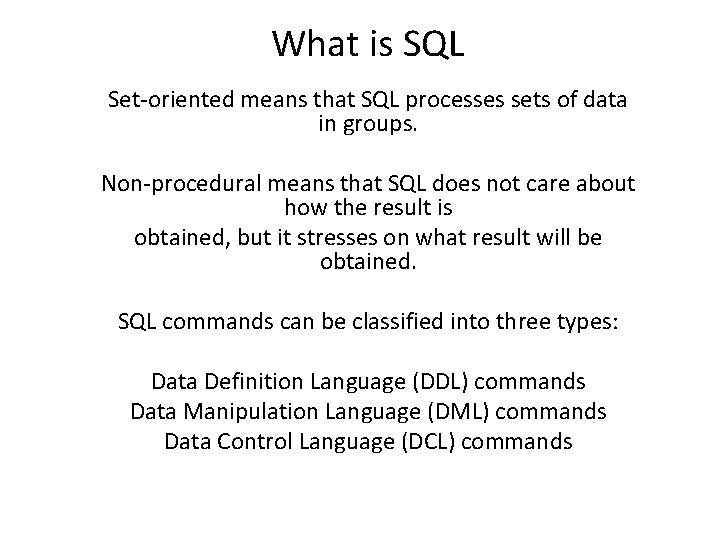 What is SQL

Set-oriented means that SQL processes sets of data in groups.

Non-procedural means that SQL does not care about how the result is
obtained, but it stresses on what result will be obtained.

SQL commands can be classified into three types:

Data Definition Language (DDL) commands
Data Manipulation Language (DML) commands
Data Control Language (DCL) commands